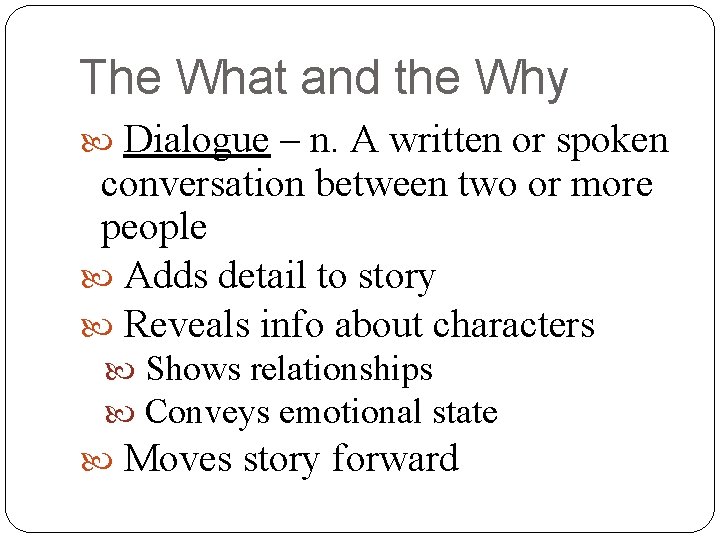 The What and the Why

Dialogue – n. A written or spoken conversation between two or more people

Adds detail to story

Reveals info about characters

Shows relationships

Conveys emotional state

Moves story forward